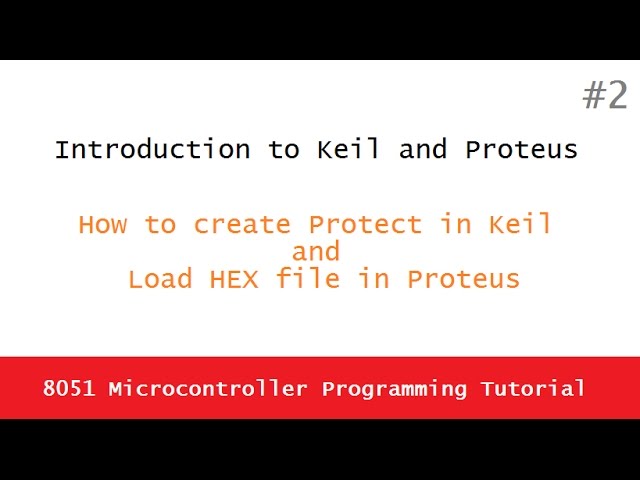 #2

Introduction to Keil and Proteus

How to create Protect in Keil
and
Load HEX file in Proteus

8051 Microcontroller Programming Tutorial